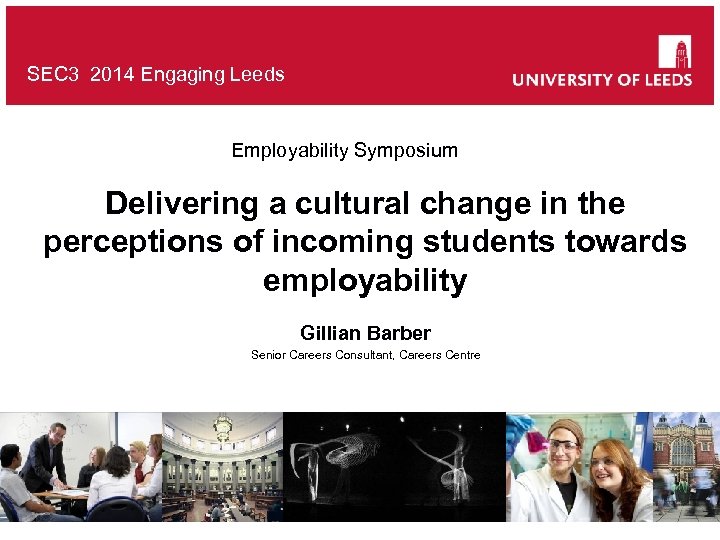 SEC3 2014 Engaging Leeds

UNIVERSITY OF LEEDS

Employability Symposium

Delivering a cultural change in the perceptions of incoming students towards employability

Gillian Barber

Senior Careers Consultant, Careers Centre